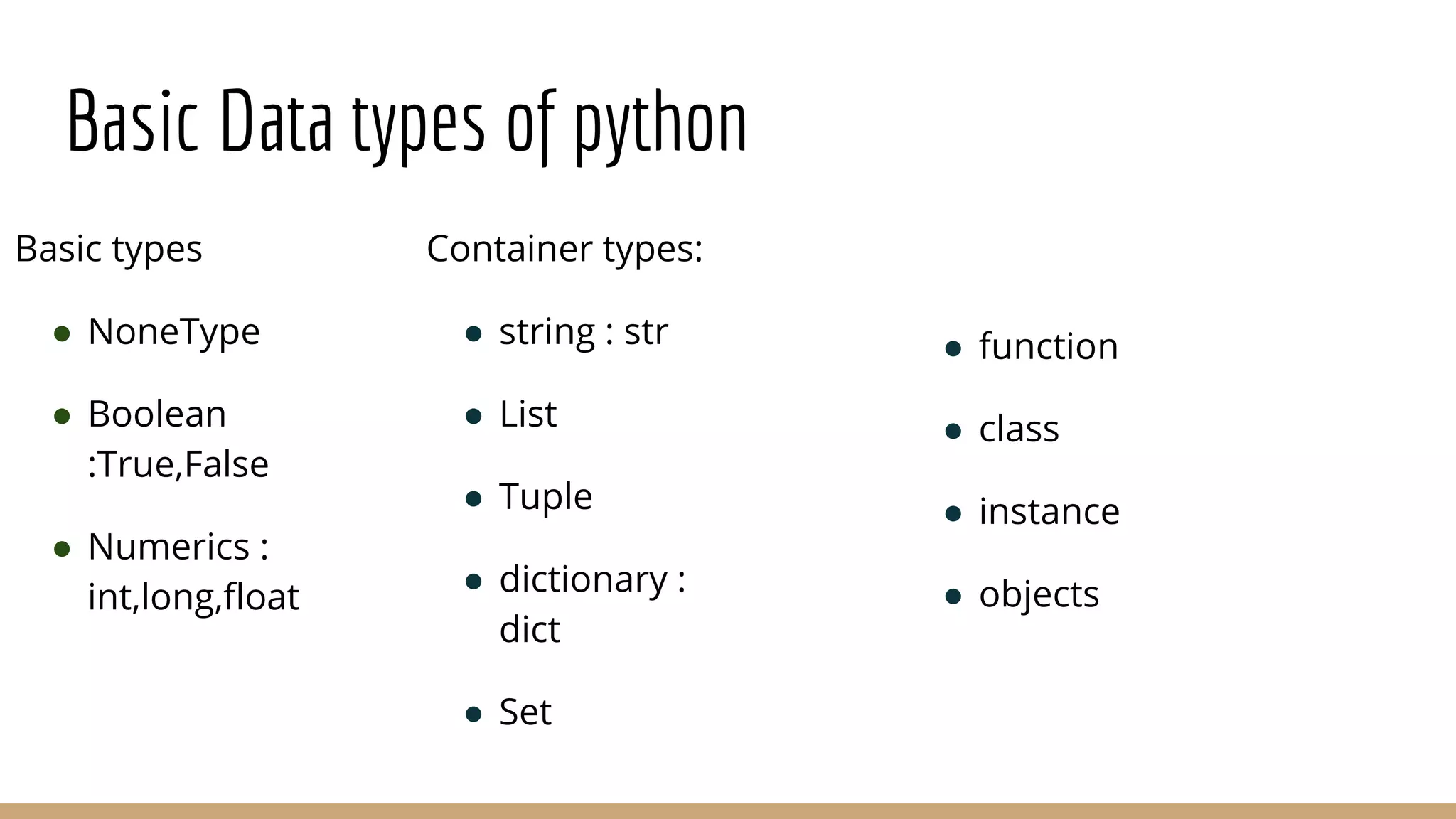 Basic Data types of python

Basic types

- NoneType
- Boolean :True,False
- Numerics : int,long,float

Container types:

- string : str
- List
- Tuple
- dictionary : dict
- Set

- function
- class
- instance
- objects